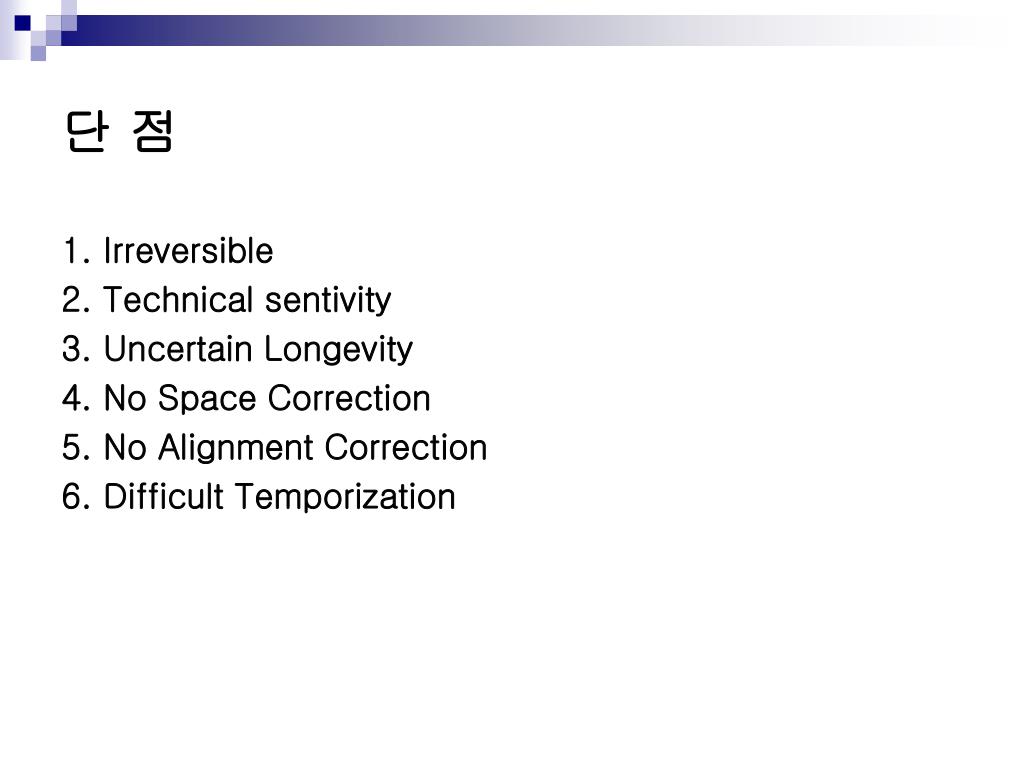 단 점

1. Irreversible
2. Technical sentivity
3. Uncertain Longevity
4. No Space Correction
5. No Alignment Correction
6. Difficult Temporization